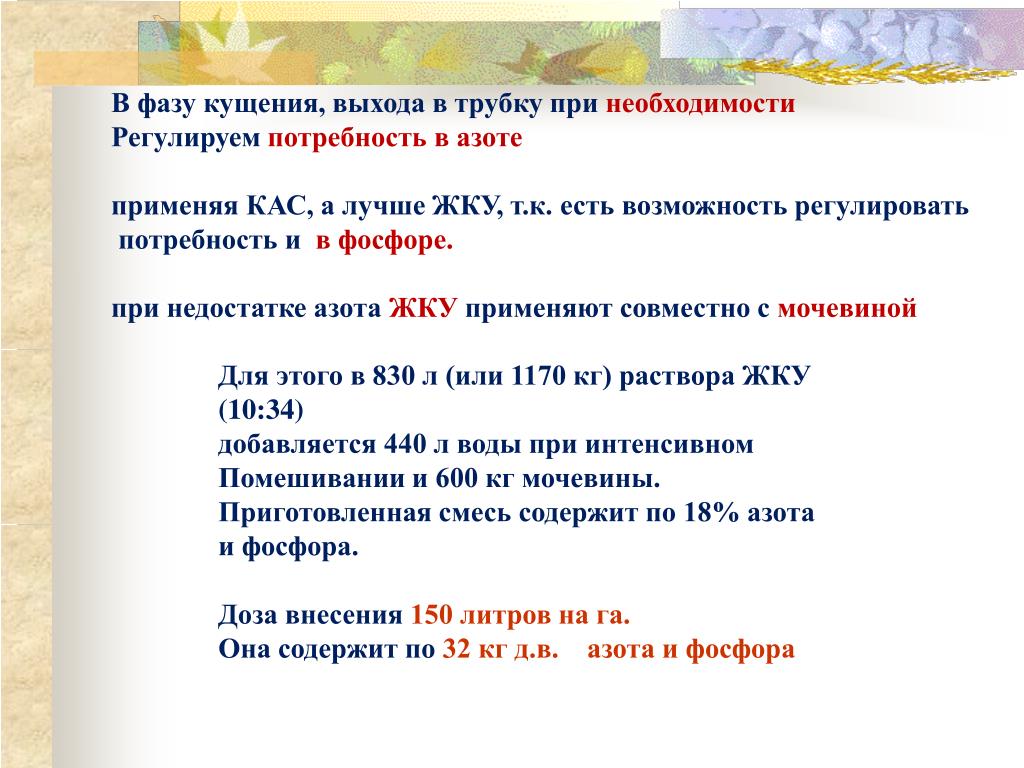 В фазу кущения, выхода в трубку при необходимости
Регулируем потребность в азоте

применяя КАС, а лучше ЖКУ, т.к. есть возможность регулировать потребность и в фосфоре.

при недостатке азота ЖКУ применяют совместно с мочевиной

Для этого в 830 л (или 1170 кг) раствора ЖКУ (10:34)
добавляется 440 л воды при интенсивном
Помешивании и 600 кг мочевины.
Приготовленная смесь содержит по 18% азота и фосфора.

Доза внесения 150 литров на га.
Она содержит по 32 кг д.в. азота и фосфора